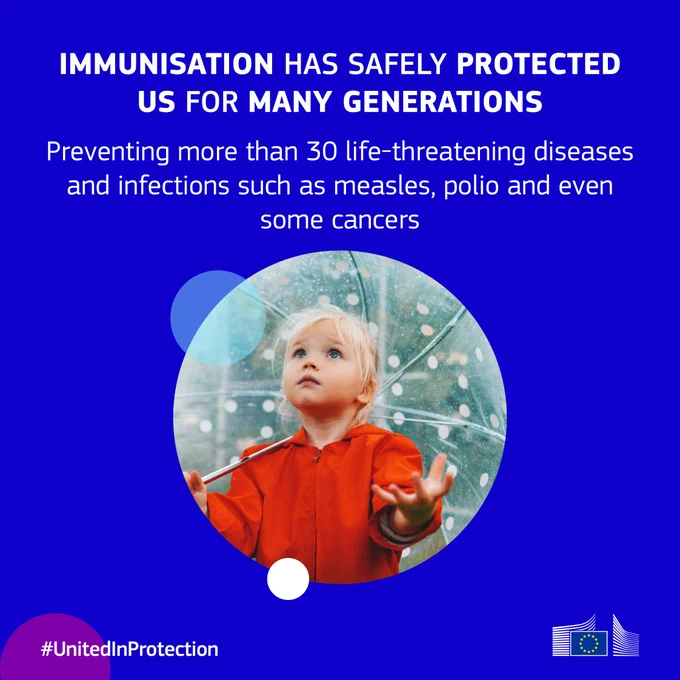 IMMUNISATION HAS SAFELY PROTECTED US FOR MANY GENERATIONS

Preventing more than 30 life-threatening diseases and infections such as measles, polio and even some cancers

#UnitedInProtection